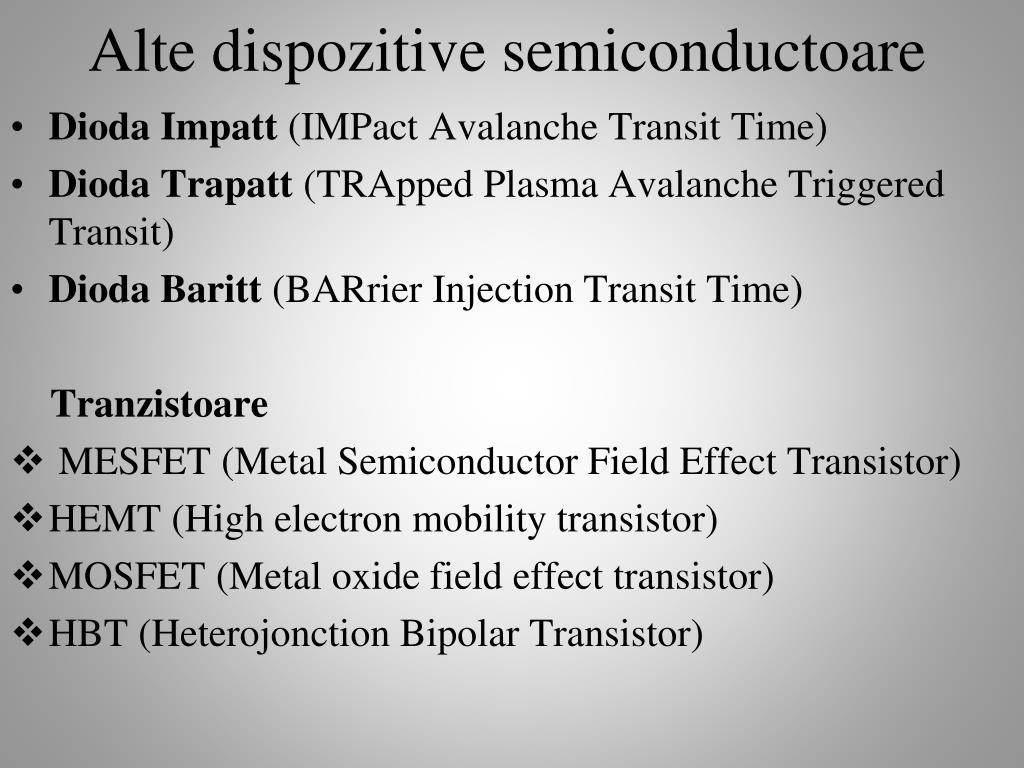 Alte dispozitive semiconductoare

• **Dioda Impatt** (IMPact Avalanche Transit Time)
• **Dioda Trapatt** (TRApped Plasma Avalanche Triggered Transit)
• **Dioda Baritt** (BARrier Injection Transit Time)

**Tranzistoare**

❖ MESFET (Metal Semiconductor Field Effect Transistor)
❖ HEMT (High electron mobility transistor)
❖ MOSFET (Metal oxide field effect transistor)
❖ HBT (Heterojonction Bipolar Transistor)